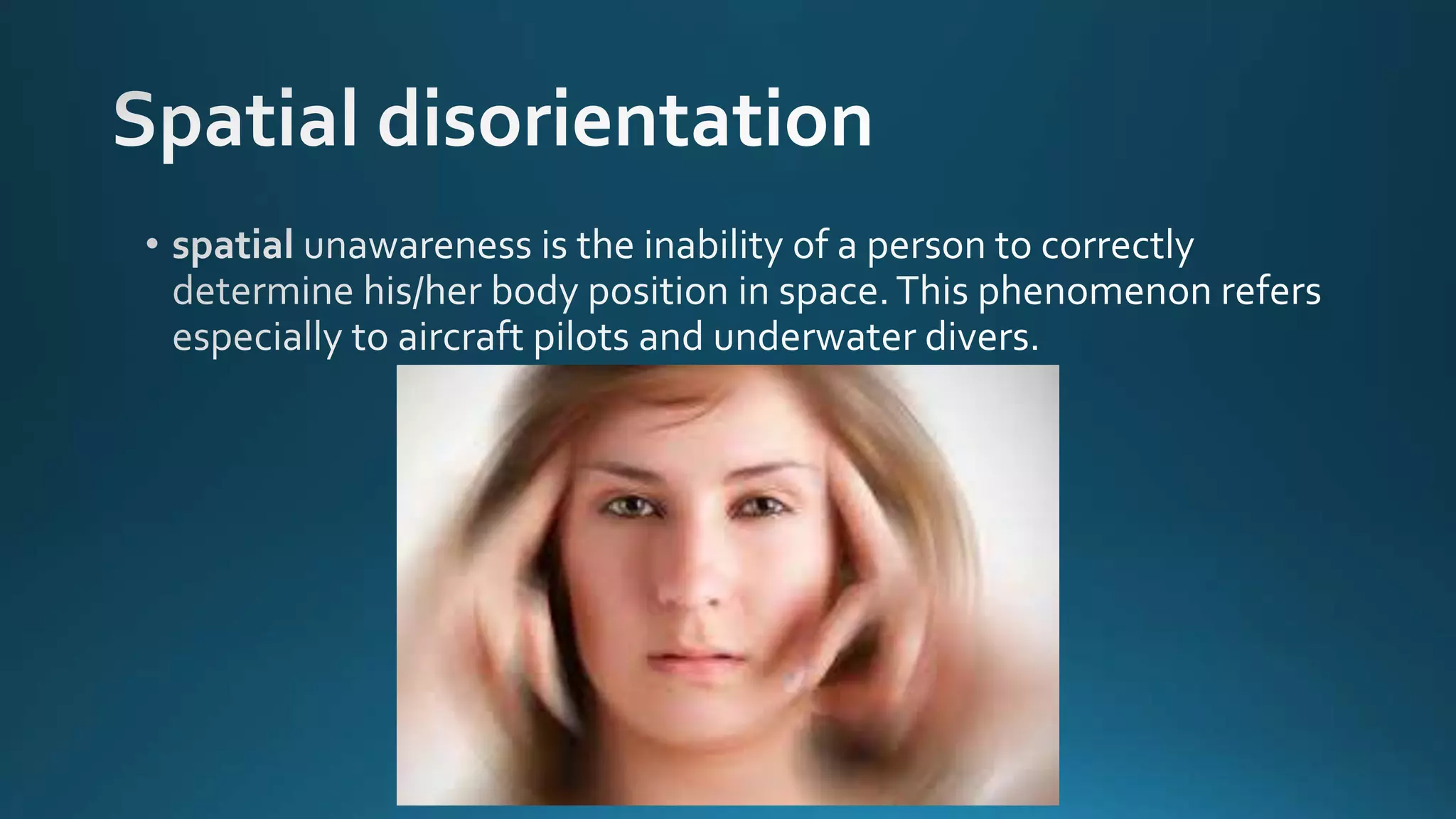 Spatial disorientation

• spatial unawareness is the inability of a person to correctly determine his/her body position in space. This phenomenon refers especially to aircraft pilots and underwater divers.